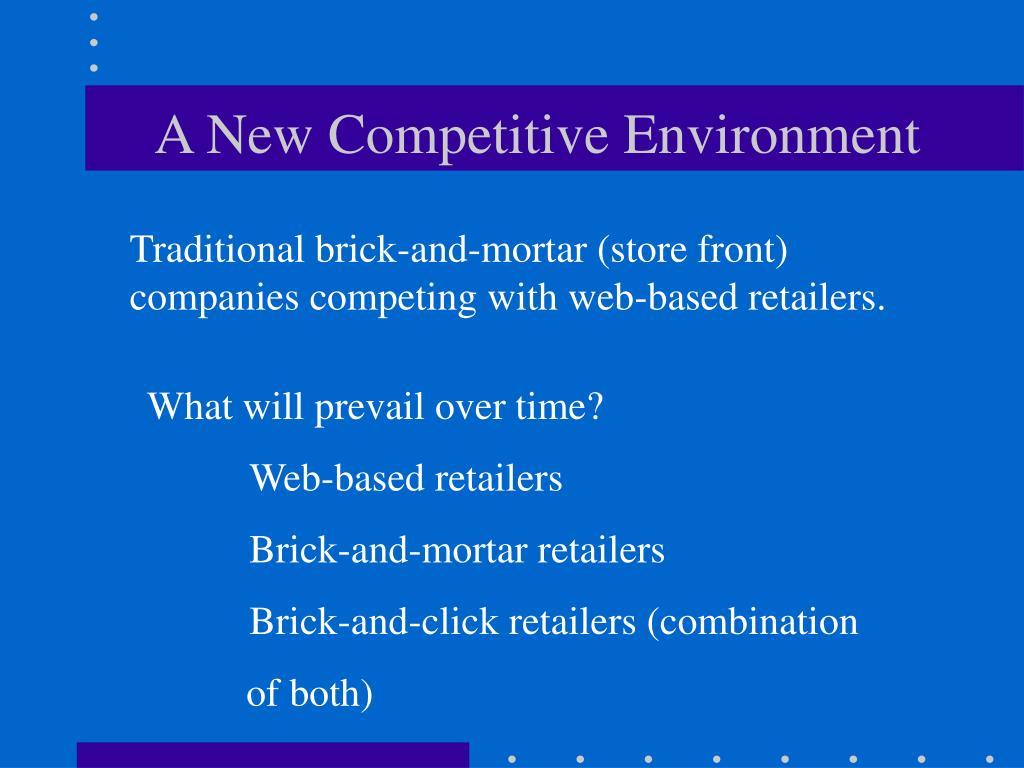 A New Competitive Environment

Traditional brick-and-mortar (store front) companies competing with web-based retailers.

What will prevail over time?

Web-based retailers

Brick-and-mortar retailers

Brick-and-click retailers (combination of both)